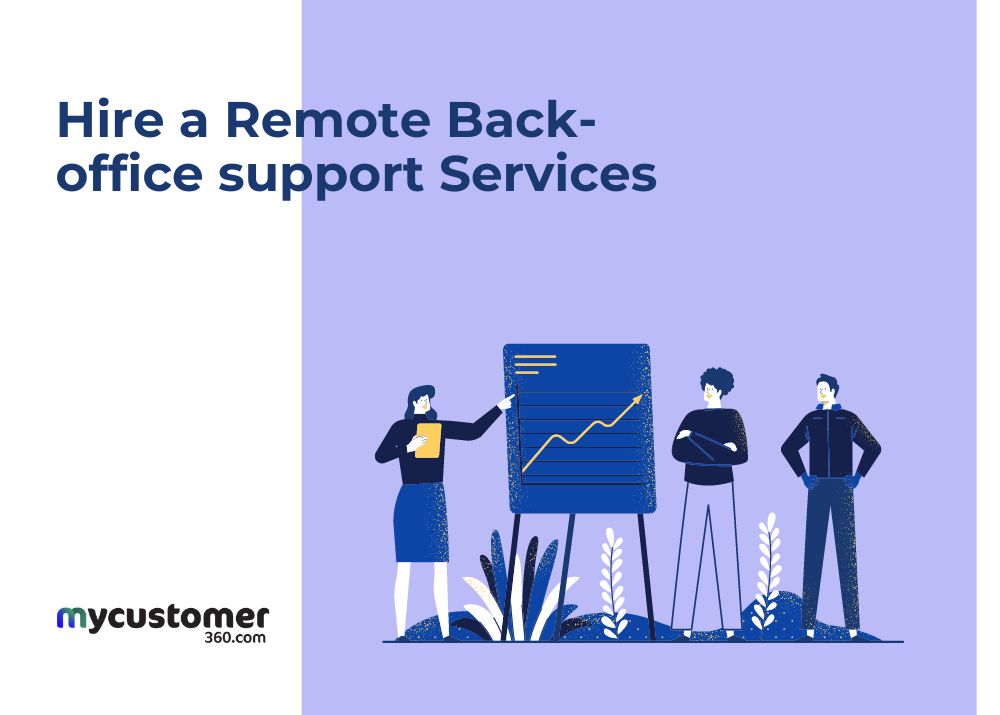 Hire a Remote Back-office support Services

mycustomer
360.com